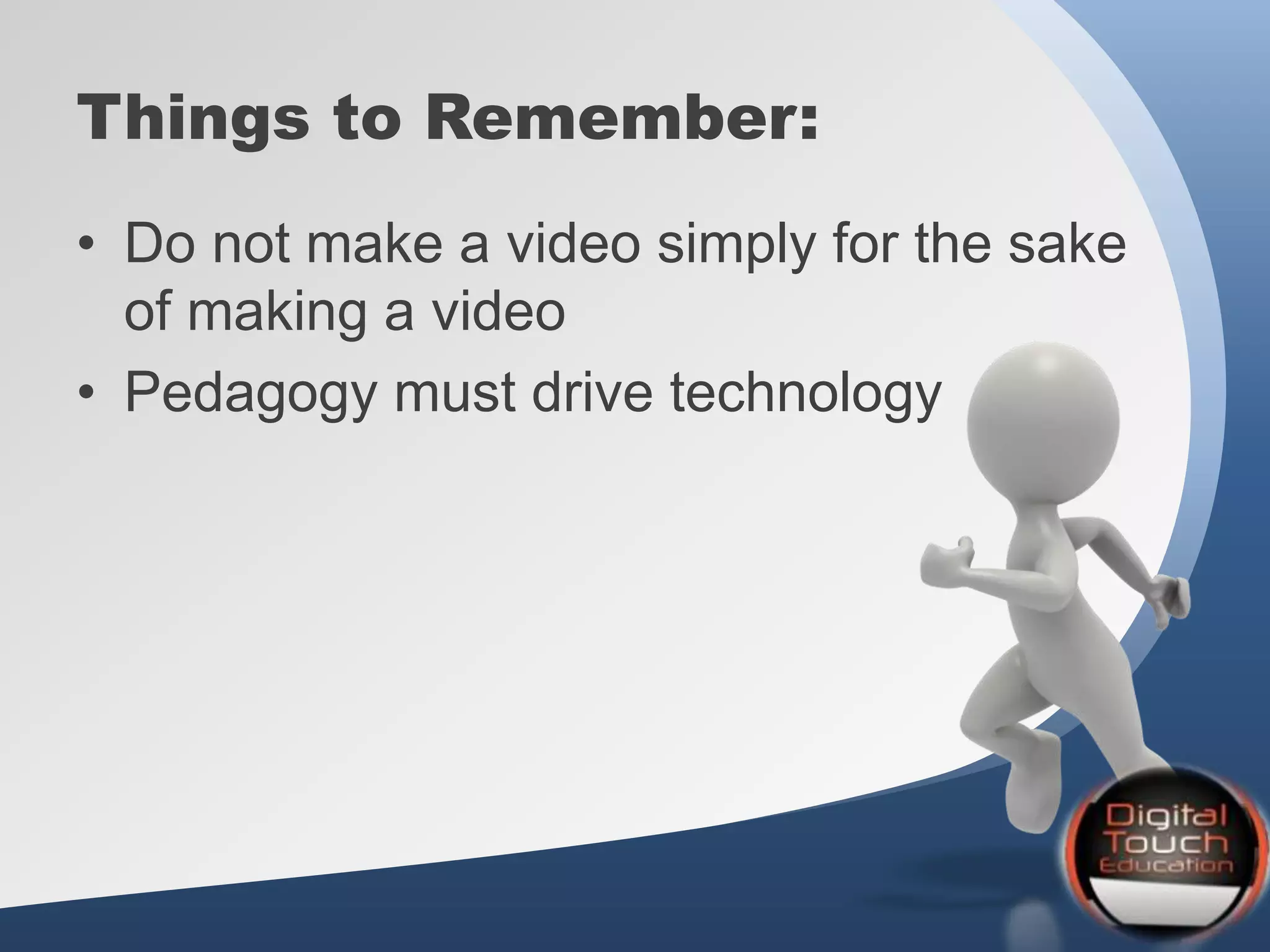 Things to Remember:

• Do not make a video simply for the sake of making a video
• Pedagogy must drive technology

Digital Touch Education